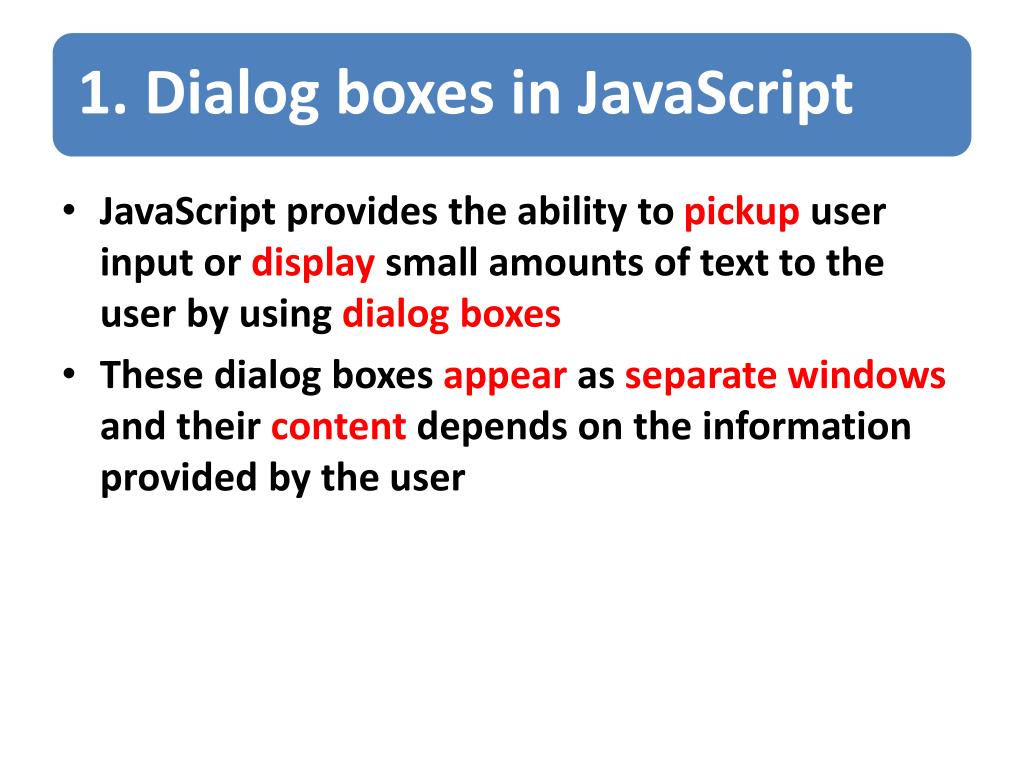 1. Dialog boxes in JavaScript

• JavaScript provides the ability to pickup user input or display small amounts of text to the user by using dialog boxes

• These dialog boxes appear as separate windows and their content depends on the information provided by the user